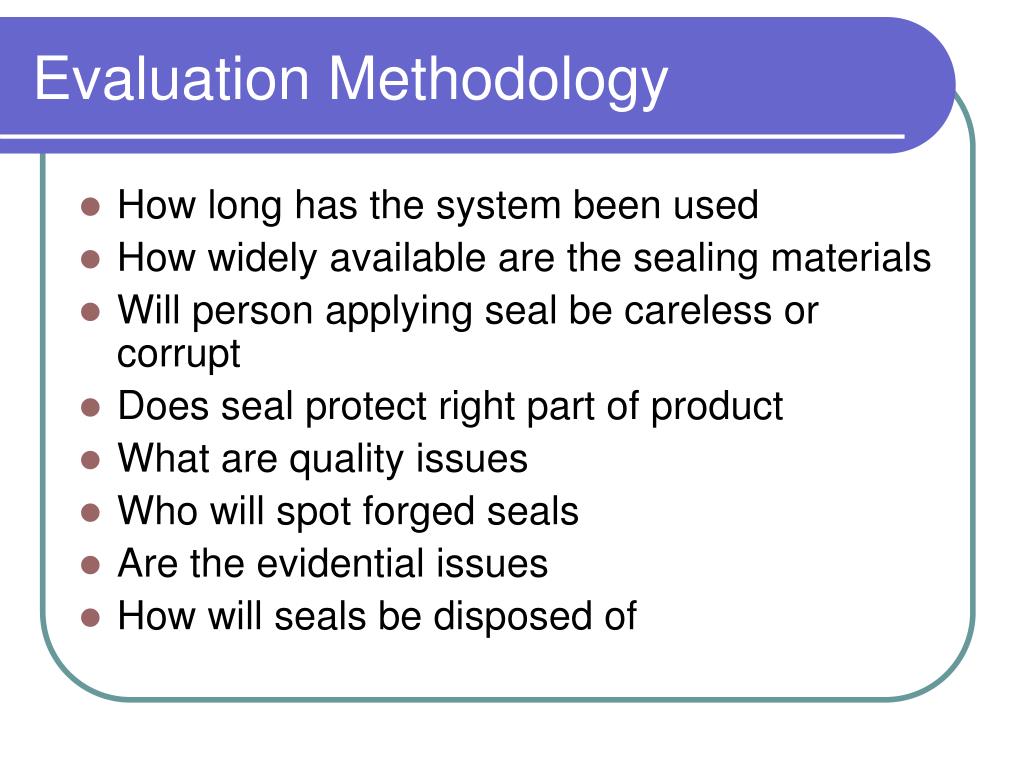 Evaluation Methodology

- How long has the system been used
- How widely available are the sealing materials
- Will person applying seal be careless or corrupt
- Does seal protect right part of product
- What are quality issues
- Who will spot forged seals
- Are the evidential issues
- How will seals be disposed of